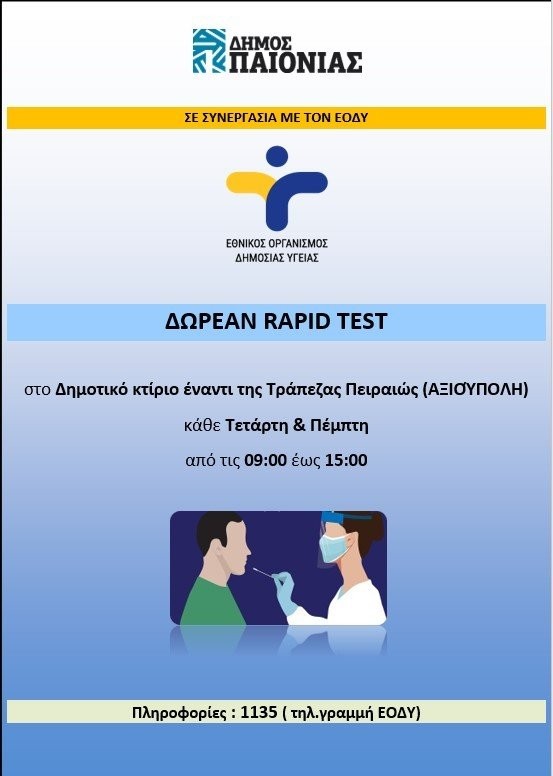 ΔΗΜΟΣ ΠΑΙΟΝΙΑΣ

ΣΕ ΣΥΝΕΡΓΑΣΙΑ ΜΕ ΤΟΝ ΕΟΔΥ

ΕΘΝΙΚΟΣ ΟΡΓΑΝΙΣΜΟΣ ΔΗΜΟΣΙΑΣ ΥΓΕΙΑΣ

ΔΩΡΕΑΝ RAPID TEST

στο Δημοτικό κτίριο έναντι της Τράπεζας Πειραιώς (ΑΞΙΟΥΠΟΛΗ)

κάθε Τετάρτη & Πέμπτη

από τις 09:00 έως 15:00

Πληροφορίες : 1135 ( τηλ.γραμμή ΕΟΔΥ)